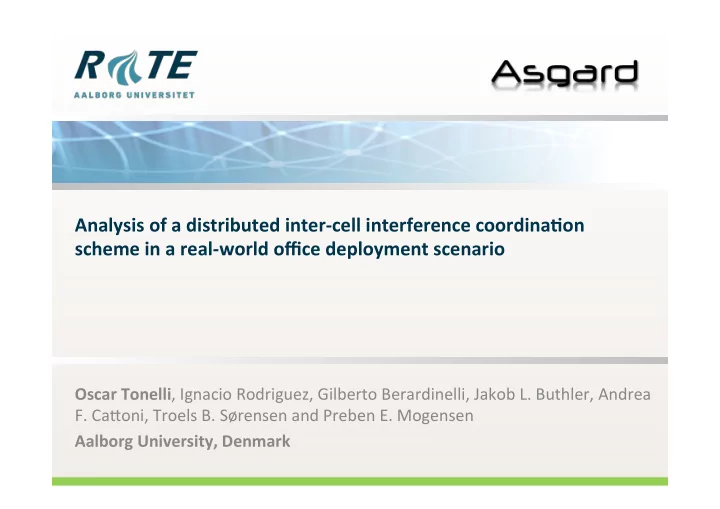 RATE
AALBORG UNIVERSITET

Asgard

Analysis of a distributed inter-cell interference coordination scheme in a real-world office deployment scenario

Oscar Tonelli, Ignacio Rodriguez, Gilberto Berardinelli, Jakob L. Buthler, Andrea F. Cattoni, Troels B. Sørensen and Preben E. Mogensen
Aalborg University, Denmark